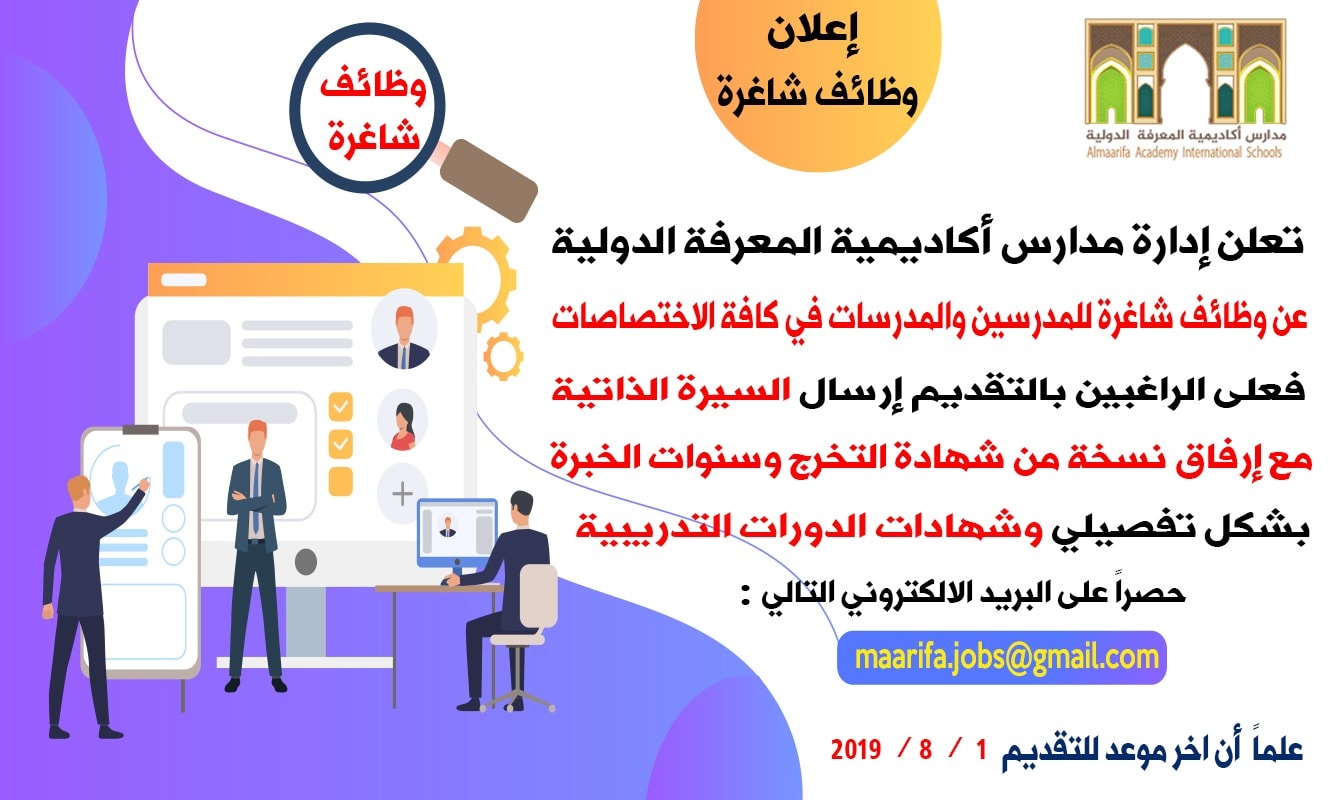 مدارس أكاديمية المعرفة الدولية
Almaarifa Academy International Schools

إعلان
وظائف شاغرة

وظائف
شاغرة

تعلن إدارة مدارس أكاديمية المعرفة الدولية
عن وظائف شاغرة للمدرسين والمدرسات في كافة الاختصاصات
فعلى الراغبين بالتقديم إرسال السيرة الذاتية
مع إرفاق نسخة من شهادة التخرج وسنوات الخبرة
بشكل تفصيلي وشهادات الدورات التدريبية
حصراً على البريد الالكتروني التالي :
maarifa.jobs@gmail.com

علماً أن اخر موعد للتقديم 1 / 8 / 2019